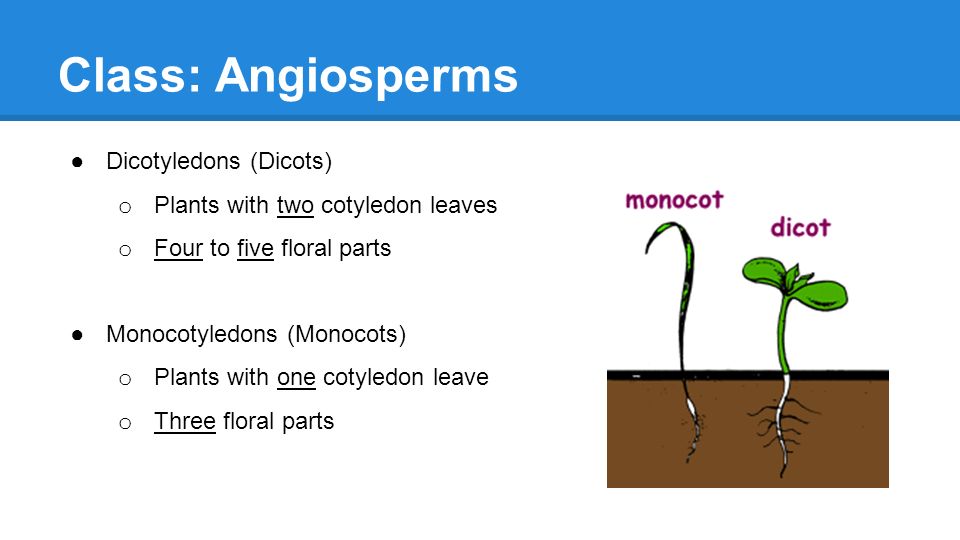 Class: Angiosperms

● Dicotyledons (Dicots)
  ○ Plants with two cotyledon leaves
  ○ Four to five floral parts

● Monocotyledons (Monocots)
  ○ Plants with one cotyledon leave
  ○ Three floral parts

monocot
dicot